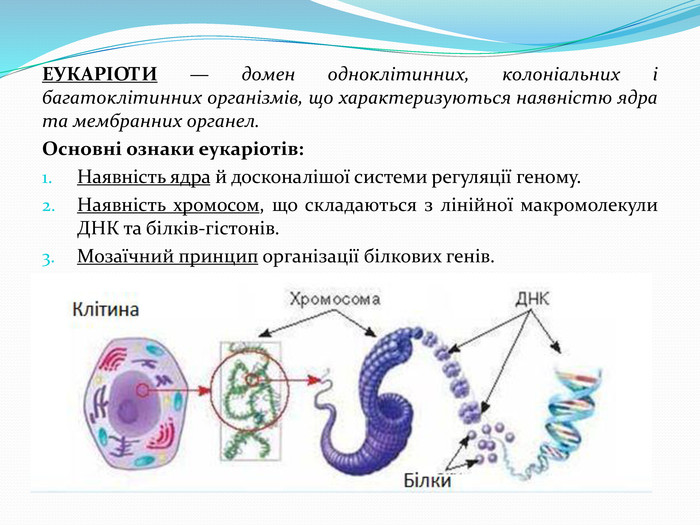 ЕУКАРІОТИ — домен одноклітинних, колоніальних і багатоклітинних організмів, що характеризуються наявністю ядра та мембранних органел.

Основні ознаки еукаріотів:

1. Наявність ядра й досконалішої системи регуляції геному.
2. Наявність хромосом, що складаються з лінійної макромолекули ДНК та білків-гістонів.
3. Мозаїчний принцип організації білкових генів.

Клітина

Хромосома

ДНК

Білки